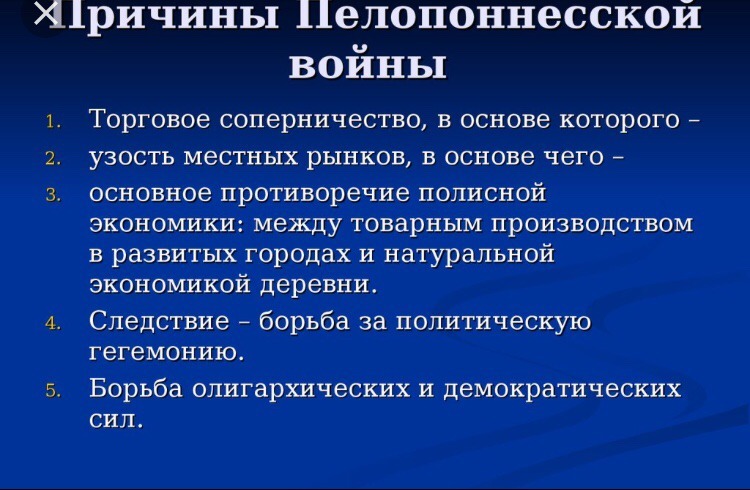 Причины Пелопоннесской войны

1. Торговое соперничество, в основе которого –
2. узость местных рынков, в основе чего –
3. основное противоречие полисной экономики: между товарным производством в развитых городах и натуральной экономикой деревни.
4. Следствие – борьба за политическую гегемонию.
5. Борьба олигархических и демократических сил.